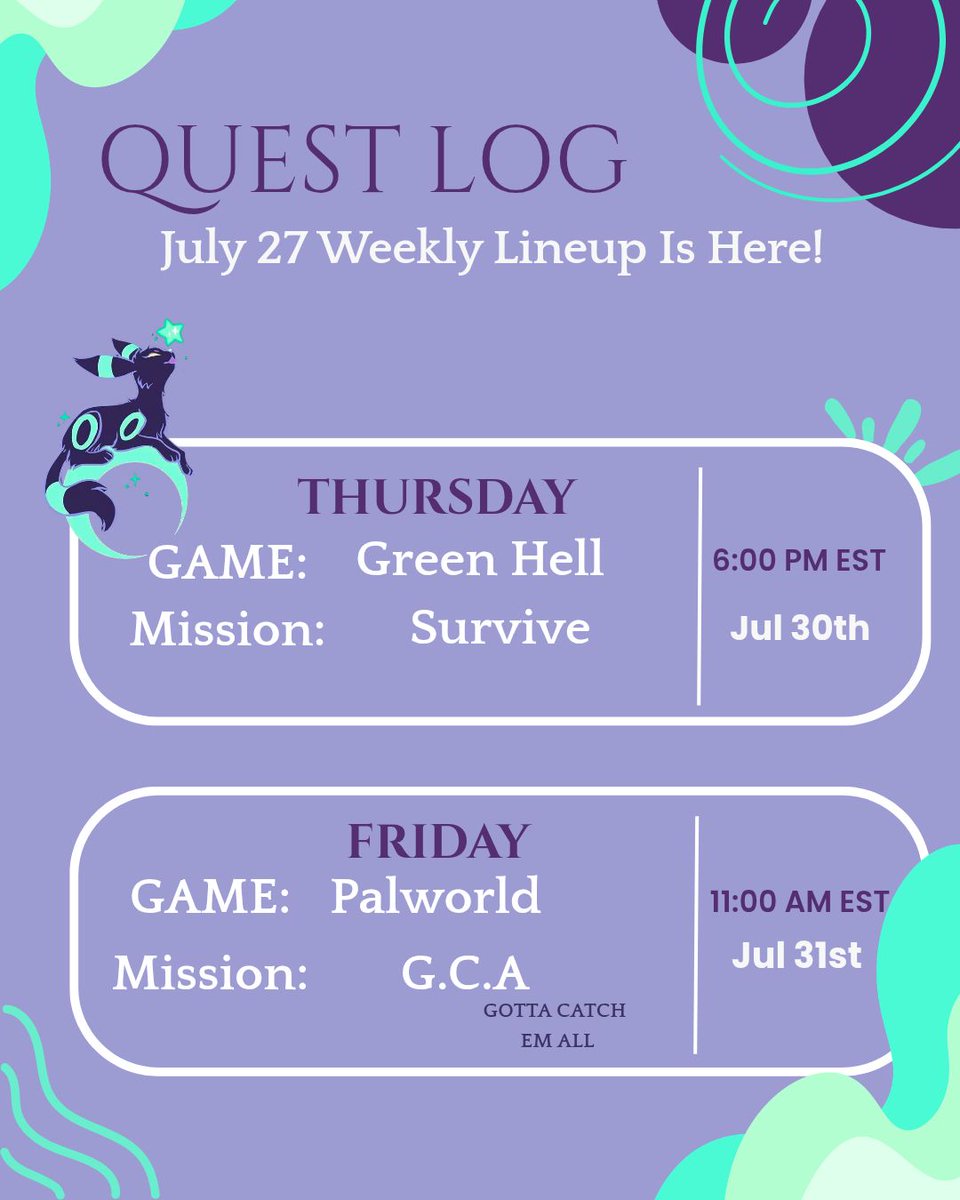 QUEST LOG
July 27 Weekly Lineup Is Here!

THURSDAY
GAME: Green Hell
Mission: Survive
6:00 PM EST
Jul 30th

FRIDAY
GAME: Palworld
Mission: G.C.A
GOTTA CATCH EM ALL
11:00 AM EST
Jul 31st